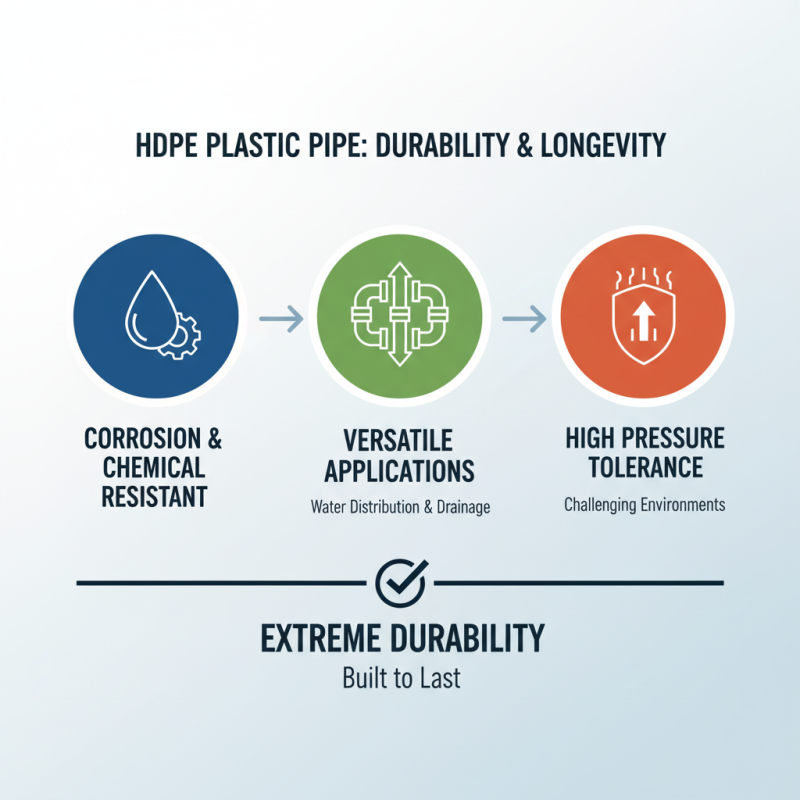 HDPE PLASTIC PIPE: DURABILITY & LONGEVITY

CORROSION & CHEMICAL RESISTANT

VERSATILE APPLICATIONS
Water Distribution & Drainage

HIGH PRESSURE TOLERANCE
Challenging Environments

EXTREME DURABILITY
Built to Last